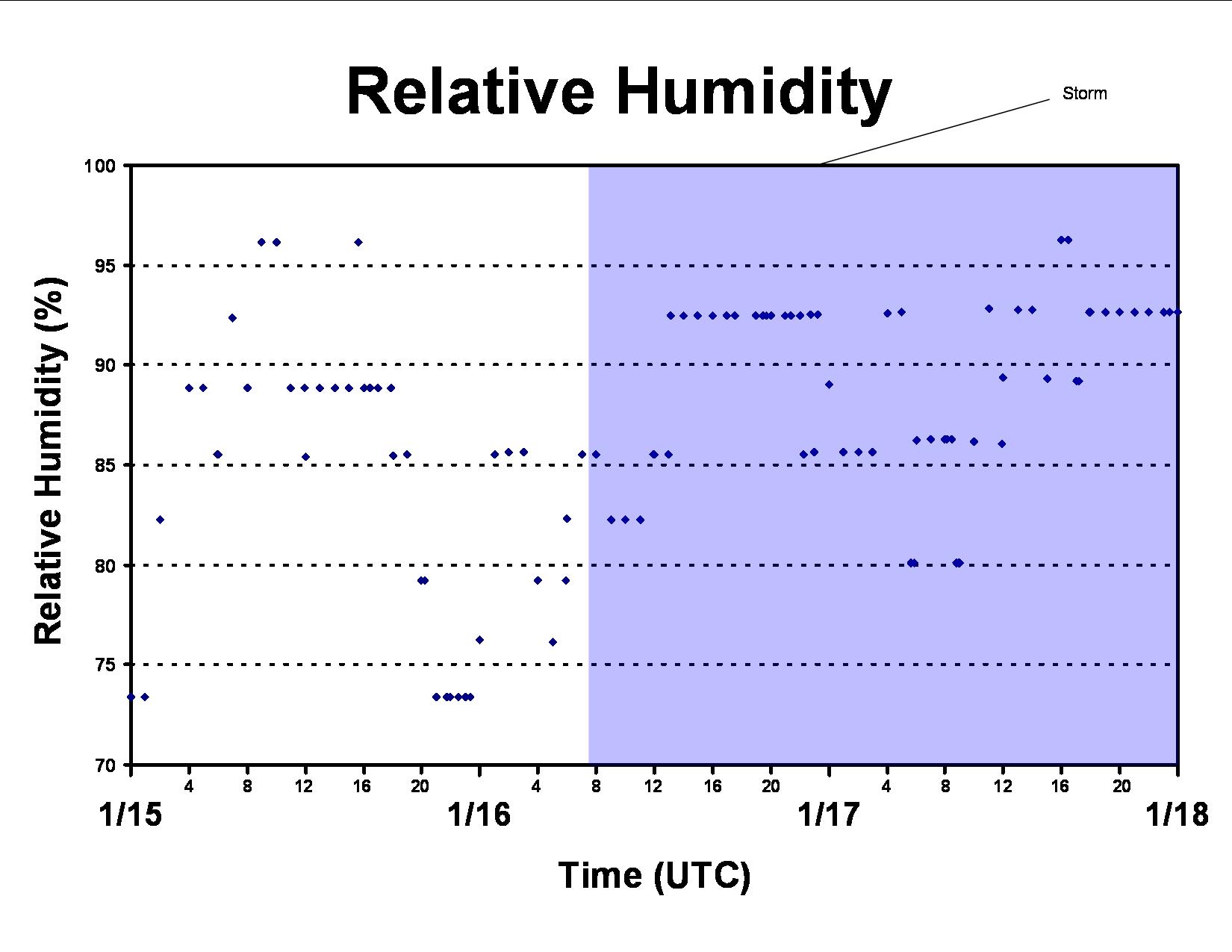 Relative Humidity

Storm

Relative Humidity (%)

100
95
90
85
80
75
70

4 8 12 16 20 4 8 12 16 20 4 8 12 16 20

1/15
1/16
1/17
1/18

Time (UTC)